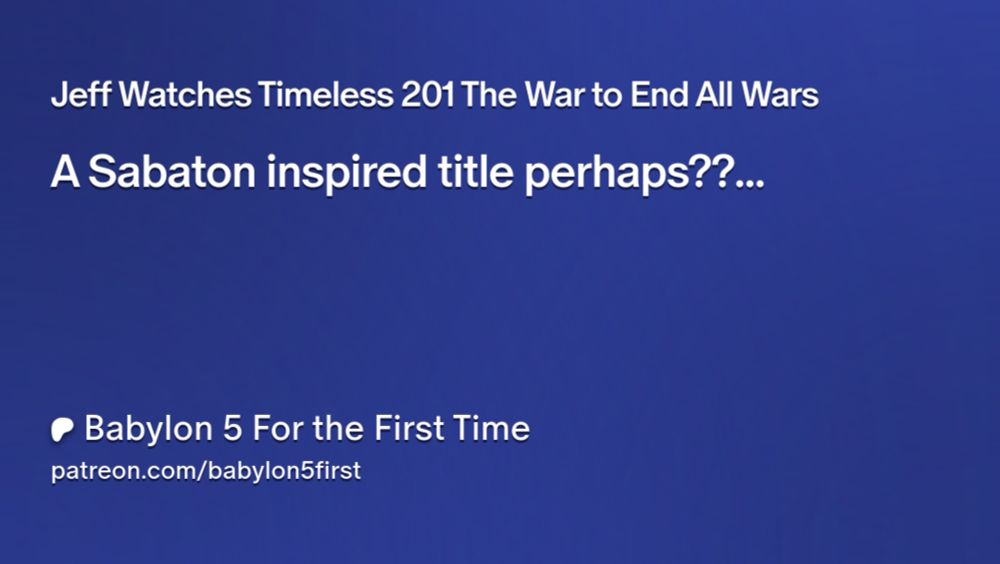 Jeff Watches Timeless 201 The War to End All Wars

A Sabaton inspired title perhaps??...

Babylon 5 For the First Time
patreon.com/babylon5first